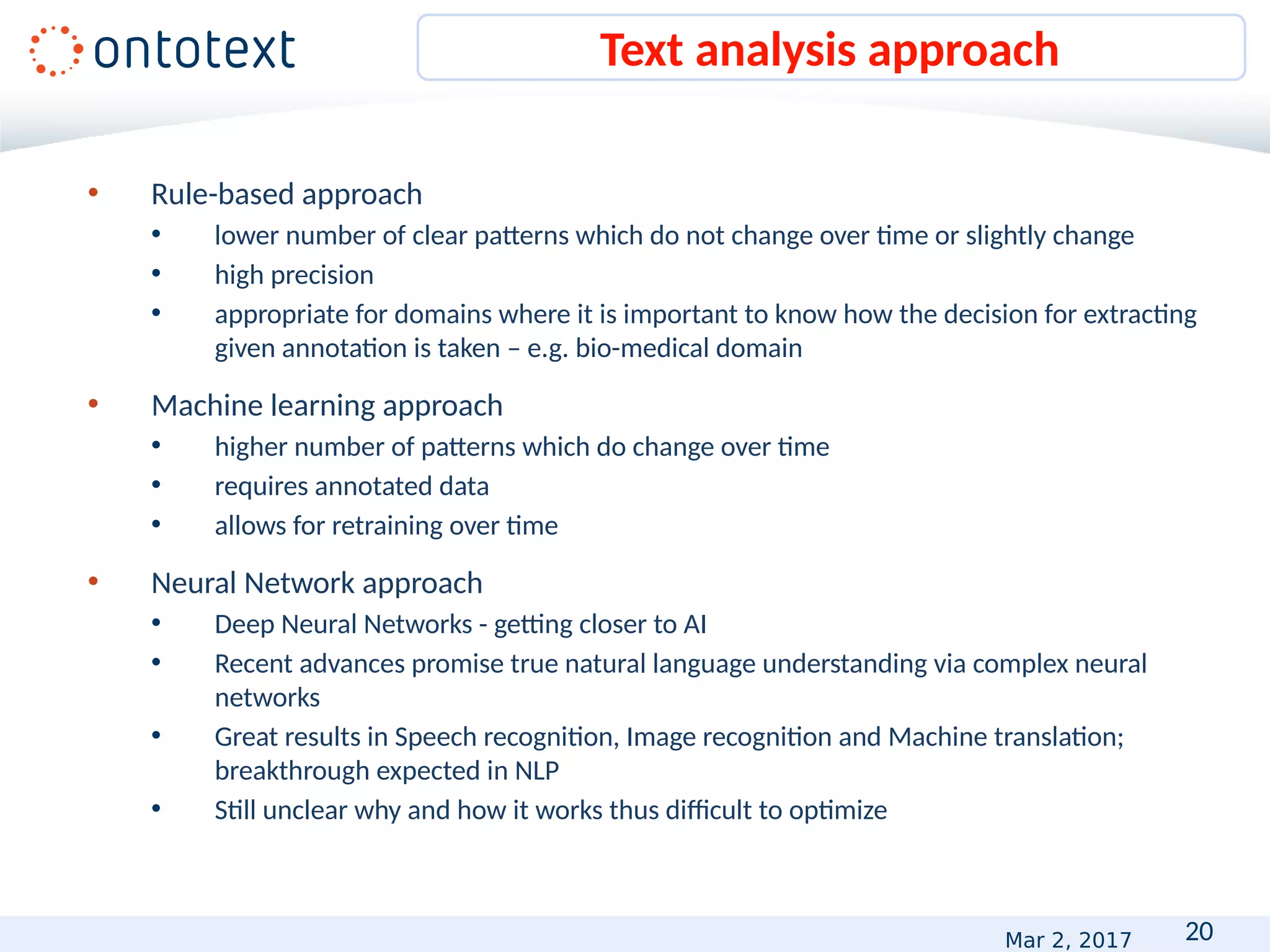 ontotext

Text analysis approach

• Rule-based approach
  • lower number of clear patterns which do not change over time or slightly change
  • high precision
  • appropriate for domains where it is important to know how the decision for extracting given annotation is taken – e.g. bio-medical domain

• Machine learning approach
  • higher number of patterns which do change over time
  • requires annotated data
  • allows for retraining over time

• Neural Network approach
  • Deep Neural Networks - getting closer to AI
  • Recent advances promise true natural language understanding via complex neural networks
  • Great results in Speech recognition, Image recognition and Machine translation; breakthrough expected in NLP
  • Still unclear why and how it works thus difficult to optimize

Mar 2, 2017 20